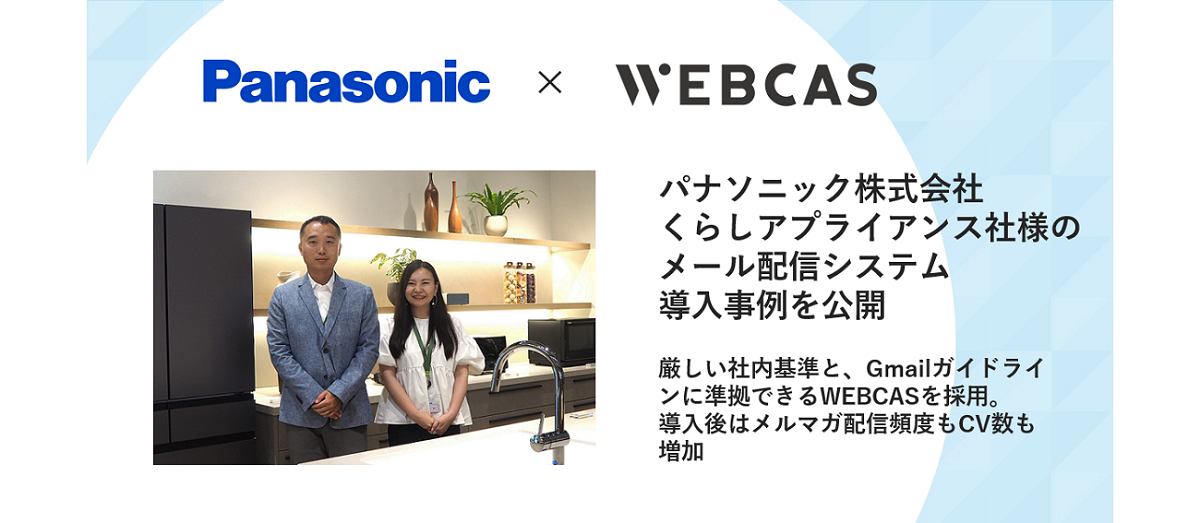 Panasonic × WEBCAS

パナソニック株式会社
くらしアプライアンス社様の
メール配信システム
導入事例を公開

厳しい社内基準と、Gmailガイドラインに準拠できるWEBCASを採用。
導入後はメルマガ配信頻度もCV数も増加